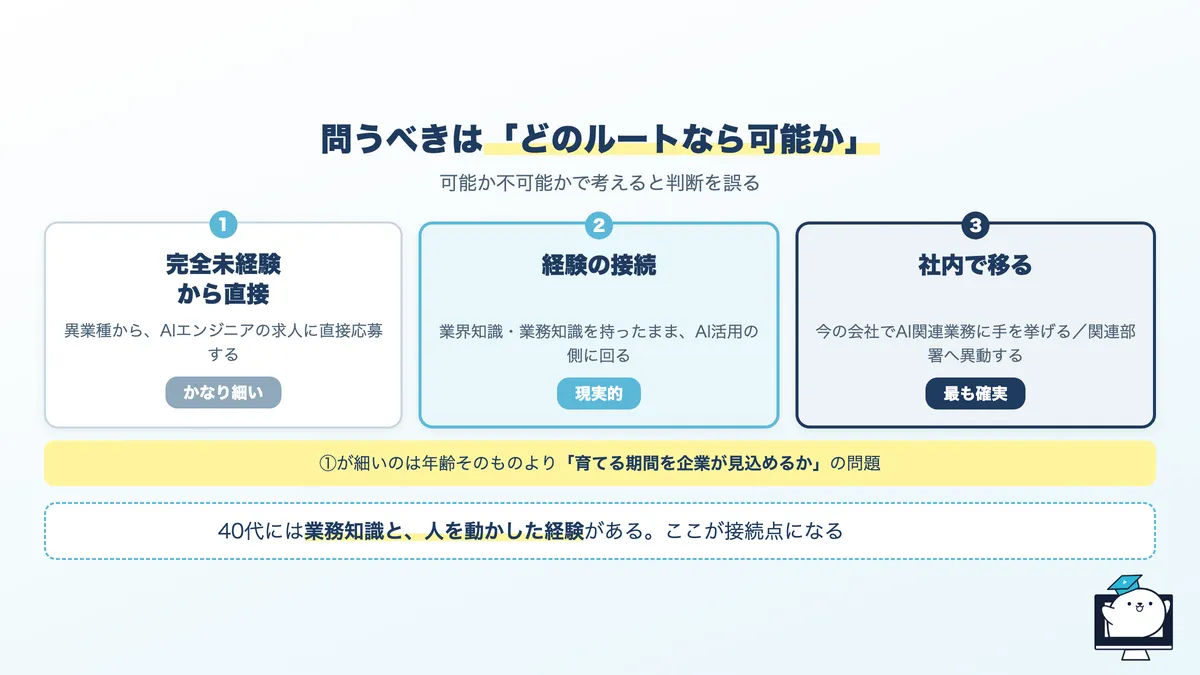 問うべきは「どのルートなら可能か」

可能か不可能かで考えると判断を誤る

1
完全未経験から直接
異業種から、AIエンジニアの求人に直接応募する
かなり細い

2
経験の接続
業界知識・業務知識を持ったまま、AI活用の側に回る
現実的

3
社内で移る
今の会社でAI関連業務に手を挙げる／関連部署へ異動する
最も確実

①が細いのは年齢そのものより「育てる期間を企業が見込めるか」の問題

40代には業務知識と、人を動かした経験がある。ここが接続点になる